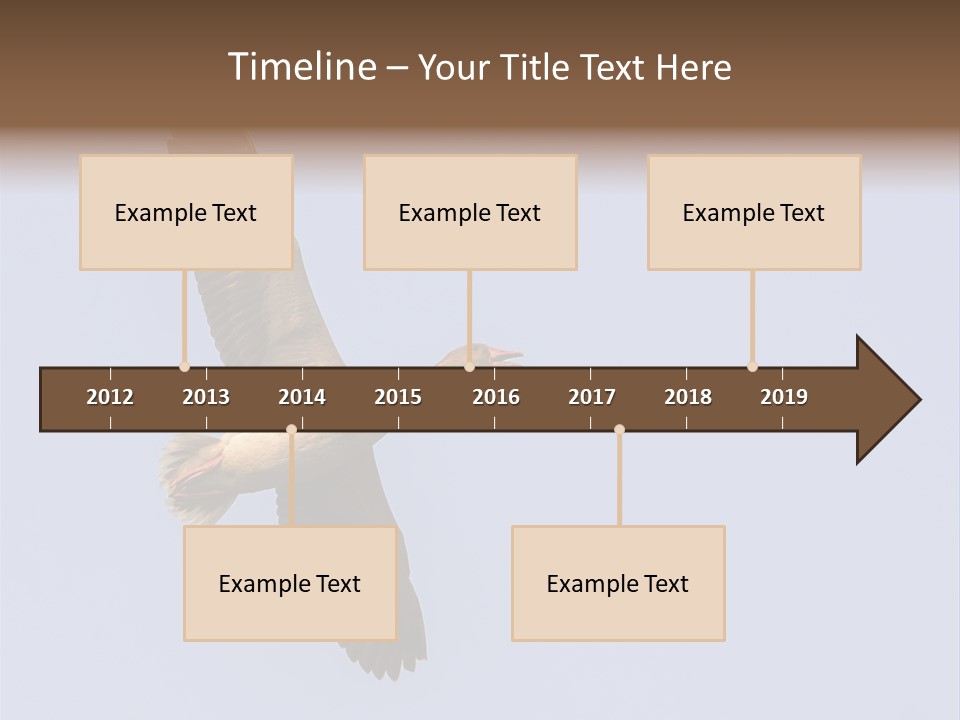 Timeline – Your Title Text Here

Example Text

Example Text

Example Text

2012 2013 2014 2015 2016 2017 2018 2019

Example Text

Example Text